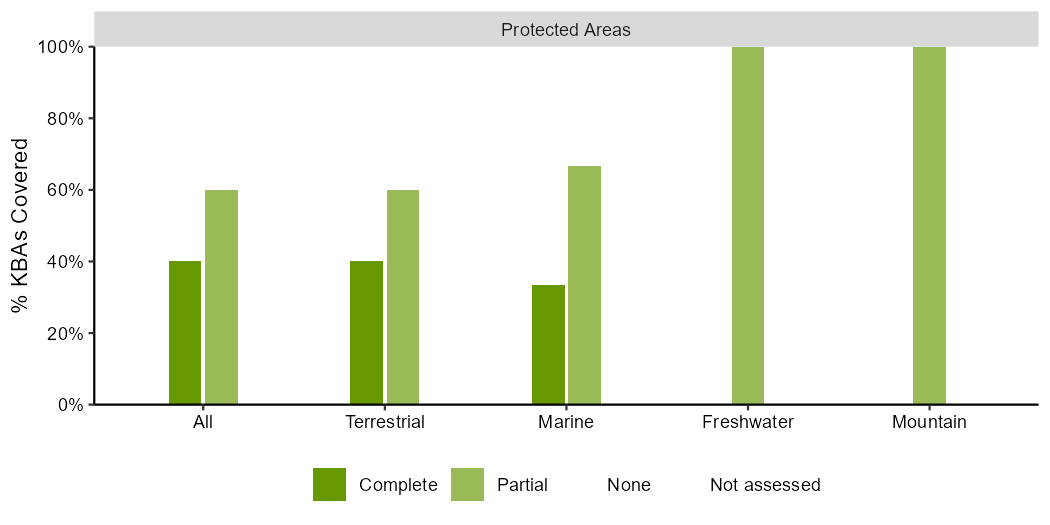 Protected Areas

% KBAs Covered

100%
80%
60%
40%
20%
0%

All
Terrestrial
Marine
Freshwater
Mountain

Complete
Partial
None
Not assessed